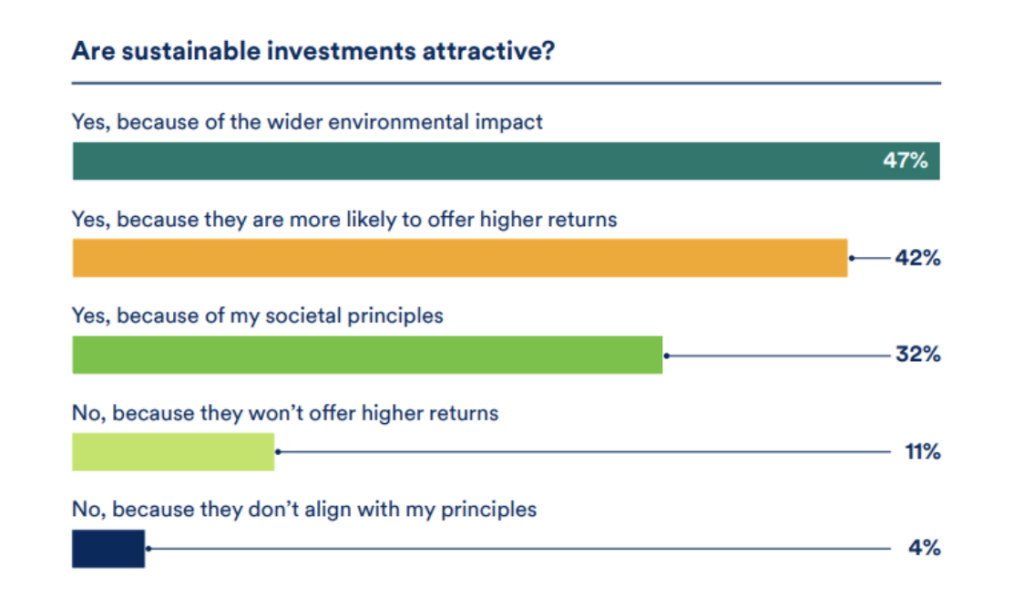 Are sustainable investments attractive?

Yes, because of the wider environmental impact

47%

Yes, because they are more likely to offer higher returns

42%

Yes, because of my societal principles

32%

No, because they won't offer higher returns

11%

No, because they don't align with my principles

4%